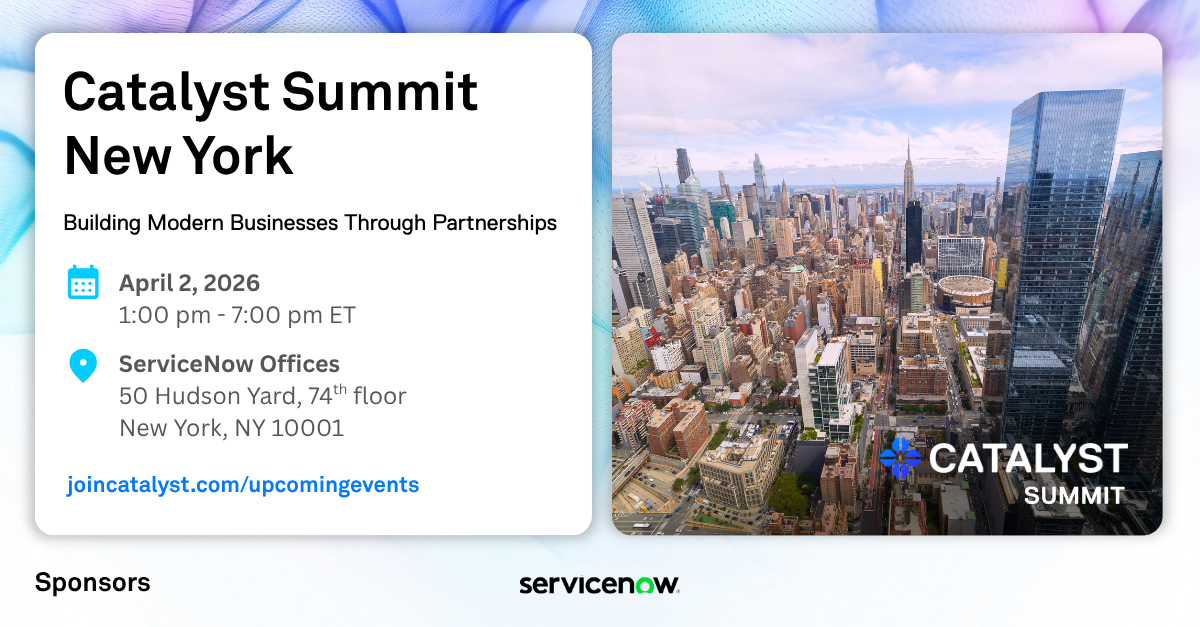 Catalyst Summit New York

Building Modern Businesses Through Partnerships

April 2, 2026
1:00 pm - 7:00 pm ET

ServiceNow Offices
50 Hudson Yard, 74$^{th}$ floor
New York, NY 10001

joincatalyst.com/upcomingevents

CATALYST
SUMMIT

Sponsors

servicenow.